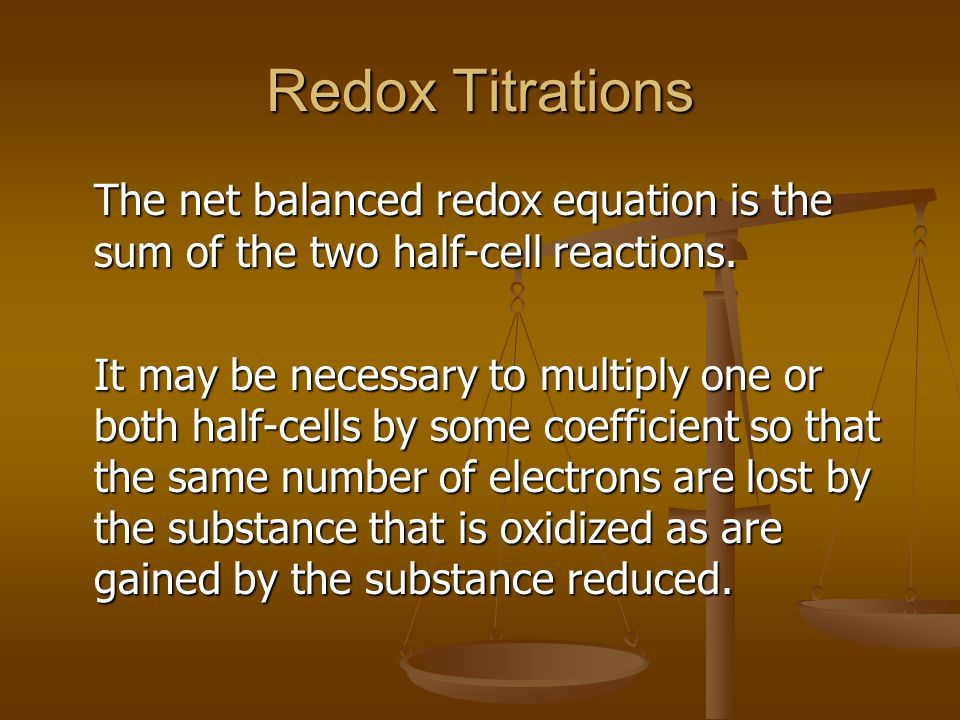 Redox Titrations

The net balanced redox equation is the sum of the two half-cell reactions.

It may be necessary to multiply one or both half-cells by some coefficient so that the same number of electrons are lost by the substance that is oxidized as are gained by the substance reduced.